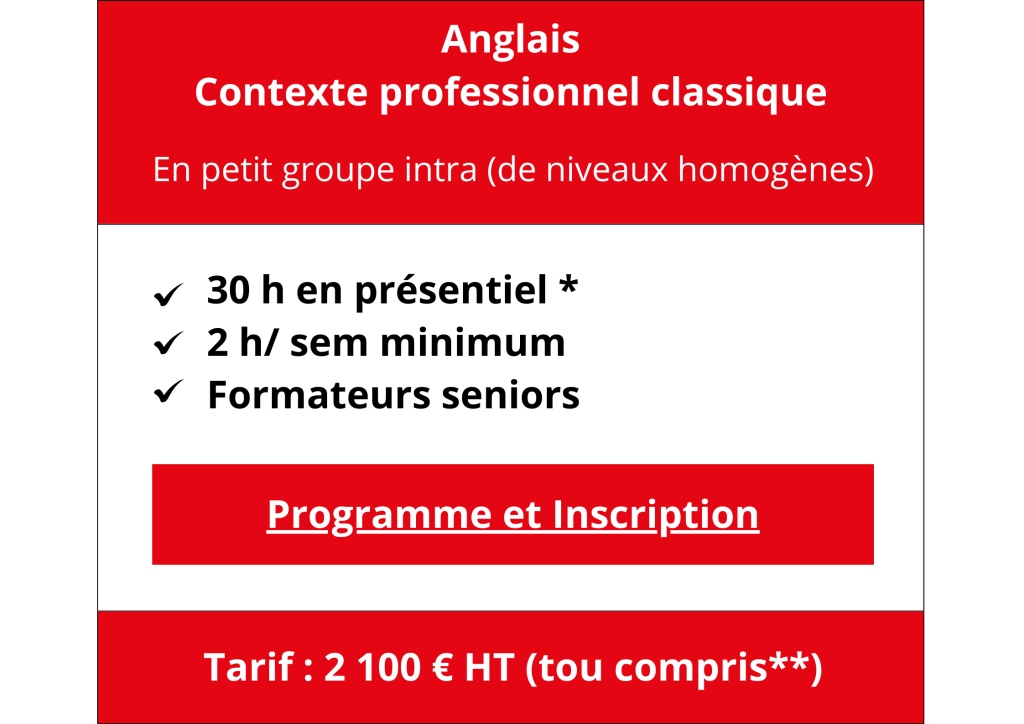 Anglais
Contexte professionnel classique

En petit groupe intra (de niveaux homogènes)

✓ 30 h en présentiel *
✓ 2 h/ sem minimum
✓ Formateurs seniors

Programme et Inscription

Tarif : 2 100 € HT (tou compris**)